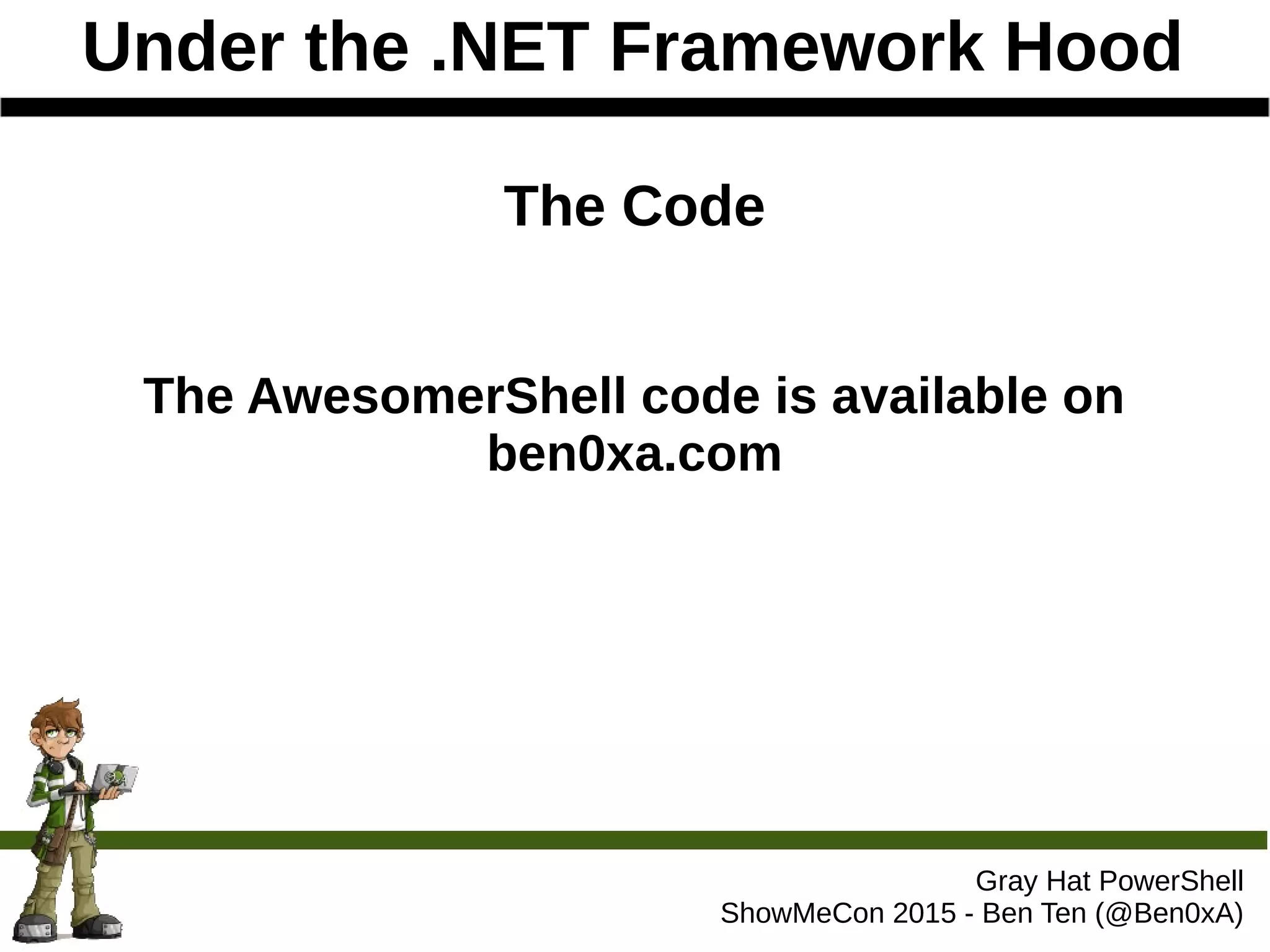 Under the .NET Framework Hood

The Code

The AwesomerShell code is available on ben0xa.com

Gray Hat PowerShell
ShowMeCon 2015 - Ben Ten (@Ben0xA)